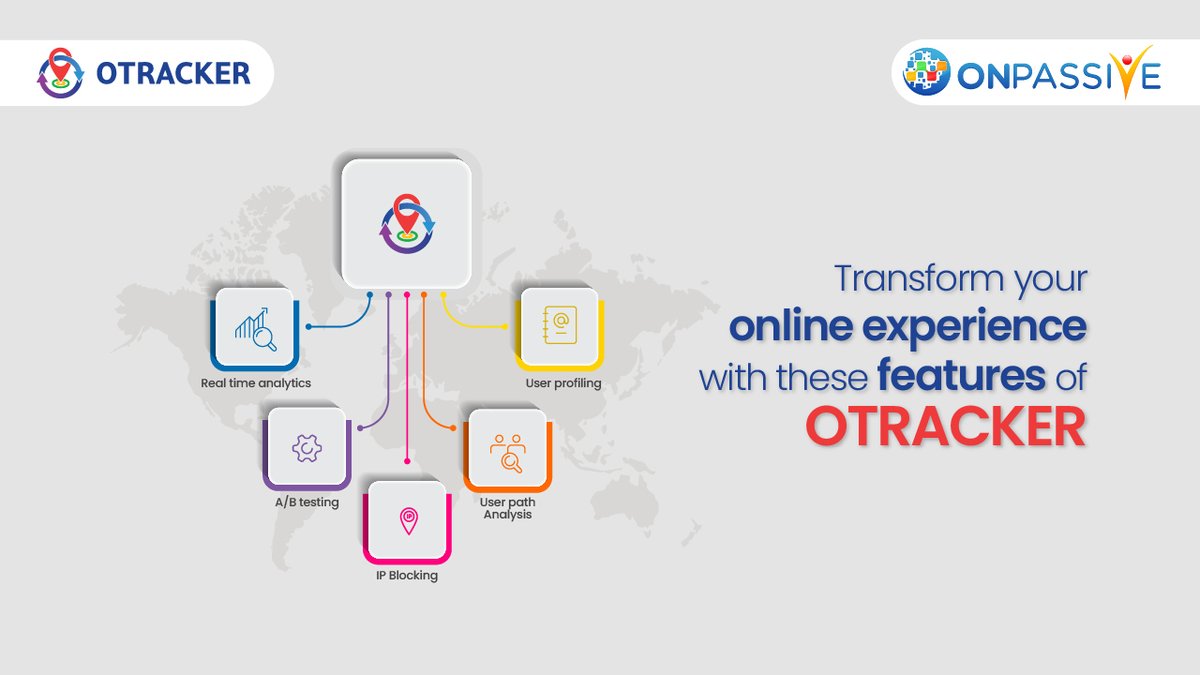 OTRACKER

ONPASSIVE

Real time analytics

User profiling

A/B testing

User path Analysis

IP Blocking

Transform your online experience with these features of OTRACKER